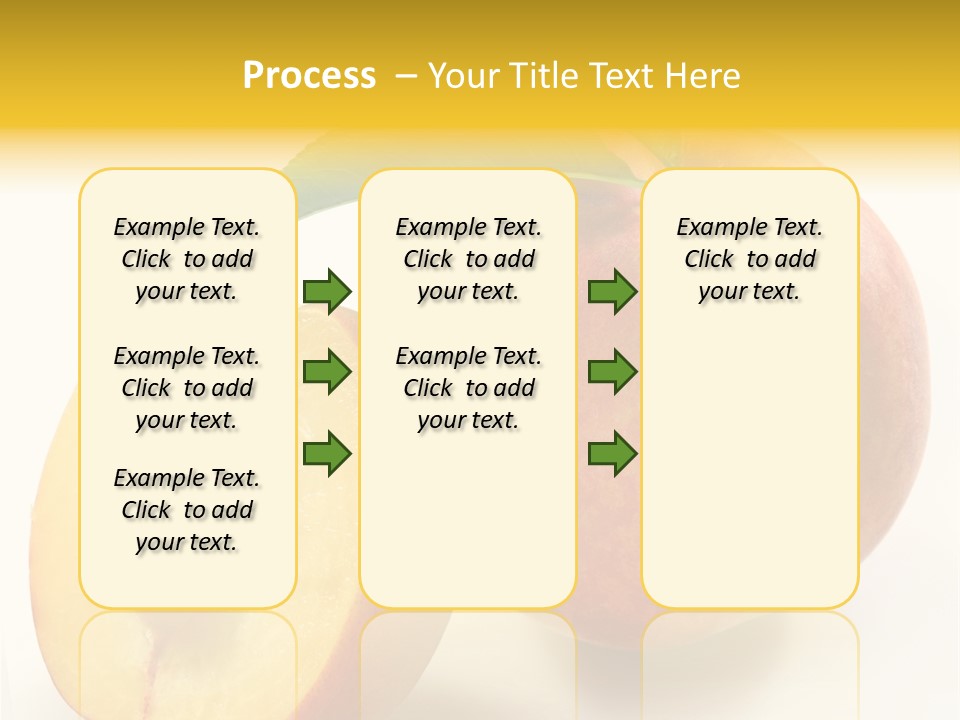 Process – Your Title Text Here

Example Text. Click to add your text.

Example Text. Click to add your text.

Example Text. Click to add your text.

Example Text. Click to add your text.

Example Text. Click to add your text.

Example Text. Click to add your text.